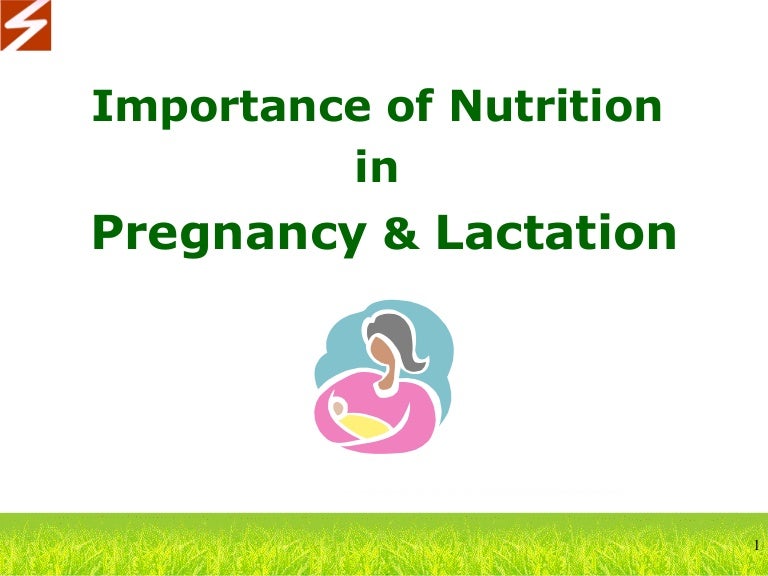 Importance of Nutrition
in
Pregnancy & Lactation

1